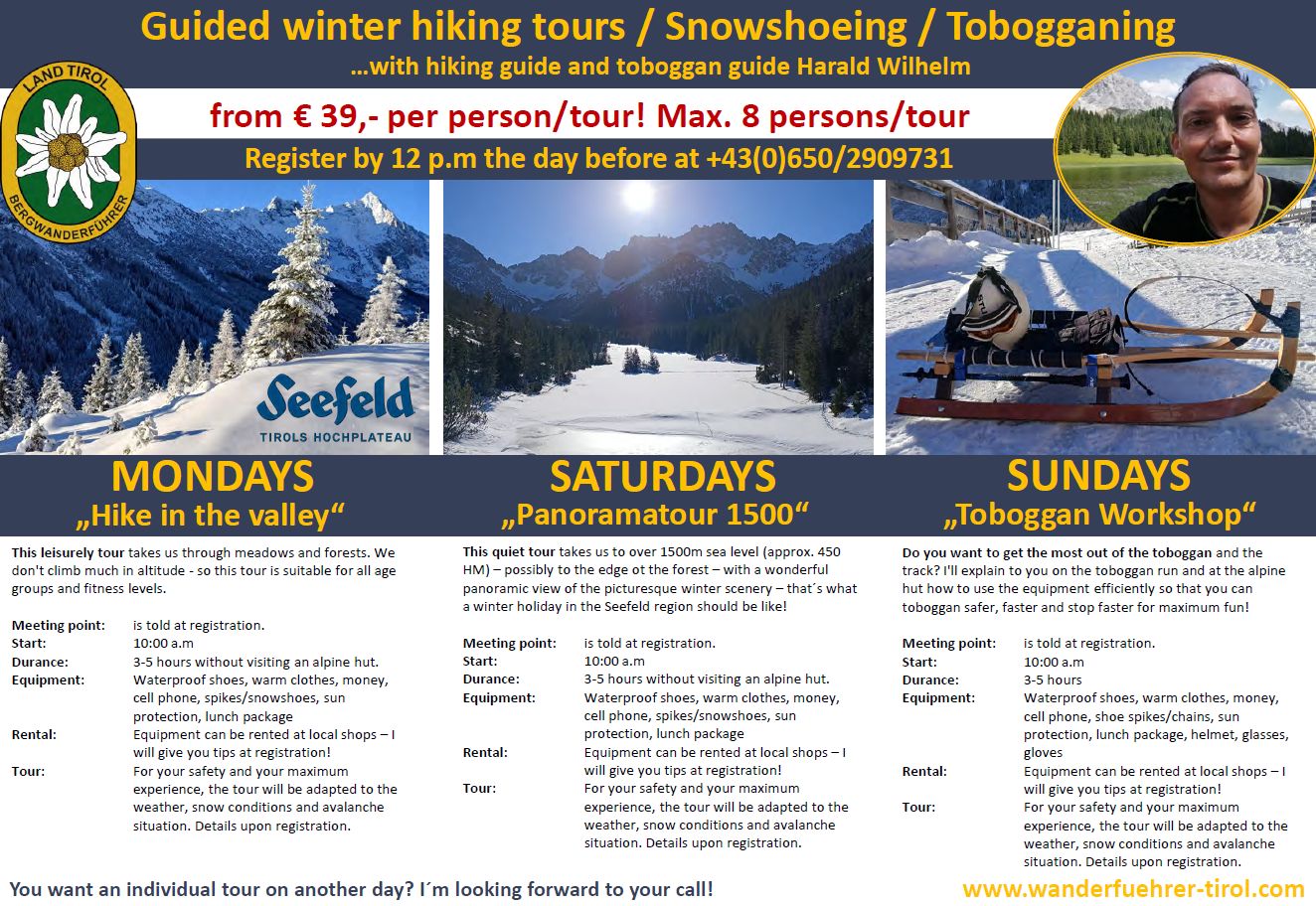 Guided winter hiking tours / Snowshoeing / Tobogganing

…with hiking guide and toboggan guide Harald Wilhelm

LAND TIROL

BERGWANDERFÜHRER

from € 39,- per person/tour! Max. 8 persons/tour

Register by 12 p.m the day before at +43(0)650/2909731

Seefeld

TIROLS HOCHPLATEAU

MONDAYS
„Hike in the valley“

This leisurely tour takes us through meadows and forests. We don't climb much in altitude - so this tour is suitable for all age groups and fitness levels.

Meeting point: is told at registration.
Start: 10:00 a.m
Durance: 3-5 hours without visiting an alpine hut.
Equipment: Waterproof shoes, warm clothes, money, cell phone, spikes/snowshoes, sun protection, lunch package
Rental: Equipment can be rented at local shops – I will give you tips at registration!
Tour: For your safety and your maximum experience, the tour will be adapted to the weather, snow conditions and avalanche situation. Details upon registration.

SATURDAYS
„Panoramatour 1500“

This quiet tour takes us to over 1500m sea level (approx. 450 HM) – possibly to the edge ot the forest – with a wonderful panoramic view of the picturesque winter scenery – that´s what a winter holiday in the Seefeld region should be like!

Meeting point: is told at registration.
Start: 10:00 a.m
Durance: 3-5 hours without visiting an alpine hut.
Equipment: Waterproof shoes, warm clothes, money, cell phone, spikes/snowshoes, sun protection, lunch package
Rental: Equipment can be rented at local shops – I will give you tips at registration!
Tour: For your safety and your maximum experience, the tour will be adapted to the weather, snow conditions and avalanche situation. Details upon registration.

SUNDAYS
„Toboggan Workshop“

Do you want to get the most out of the toboggan and the track? I'll explain to you on the toboggan run and at the alpine hut how to use the equipment efficiently so that you can toboggan safer, faster and stop faster for maximum fun!

Meeting point: is told at registration.
Start: 10:00 a.m
Durance: 3-5 hours
Equipment: Waterproof shoes, warm clothes, money, cell phone, shoe spikes/chains, sun protection, lunch package, helmet, glasses, gloves
Rental: Equipment can be rented at local shops – I will give you tips at registration!
Tour: For your safety and your maximum experience, the tour will be adapted to the weather, snow conditions and avalanche situation. Details upon registration.

You want an individual tour on another day? I´m looking forward to your call!

www.wanderfuehrer-tirol.com